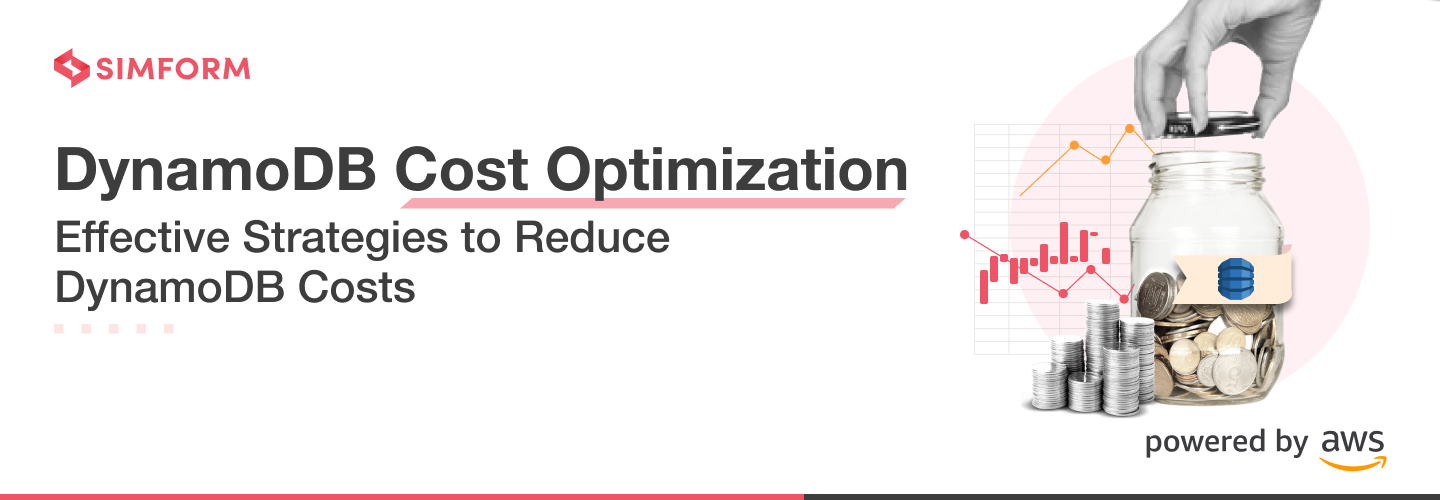 SIMFORM

DynamoDB Cost Optimization

Effective Strategies to Reduce DynamoDB Costs

powered by aws